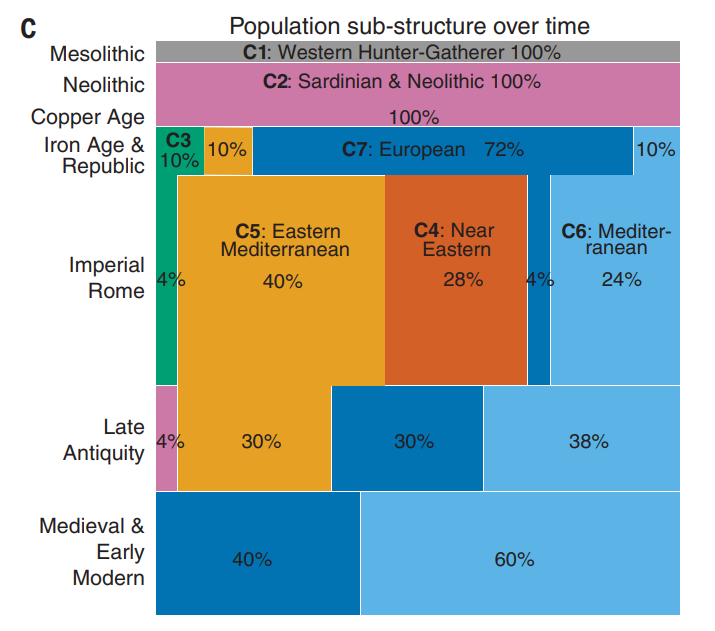 C

Population sub-structure over time

Mesolithic
C1: Western Hunter-Gatherer 100%

Neolithic
C2: Sardinian & Neolithic 100%

Copper Age
100%

Iron Age & Republic
C3 10%
10%
C7: European 72%
10%

Imperial Rome
4%
C5: Eastern Mediterranean 40%
C4: Near Eastern 28%
4%
C6: Mediterranean 24%

Late Antiquity
4%
30%
30%
38%

Medieval & Early Modern
40%
60%